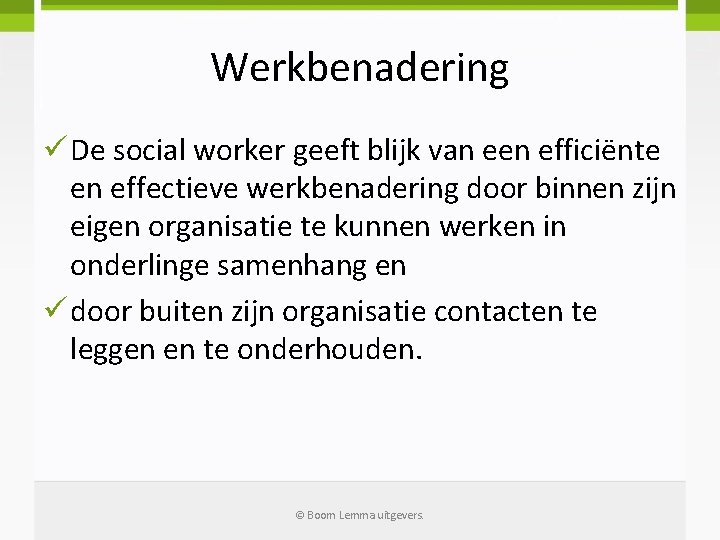 Werkbenadering

✓ De social worker geeft blijk van een efficiënte en effectieve werkbenadering door binnen zijn eigen organisatie te kunnen werken in onderlinge samenhang en

✓ door buiten zijn organisatie contacten te leggen en te onderhouden.

© Boom Lemma uitgevers